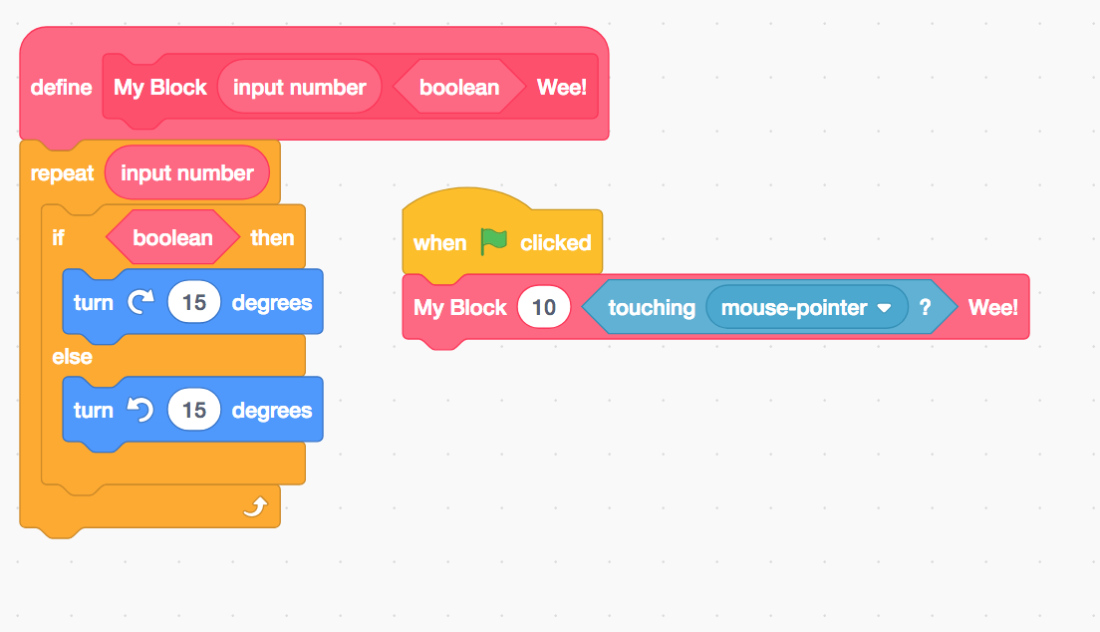 define My Block input number boolean Wee!
repeat input number
if boolean then
turn 15 degrees
else
turn 15 degrees

when clicked
My Block 10 touching mouse-pointer ? Wee!